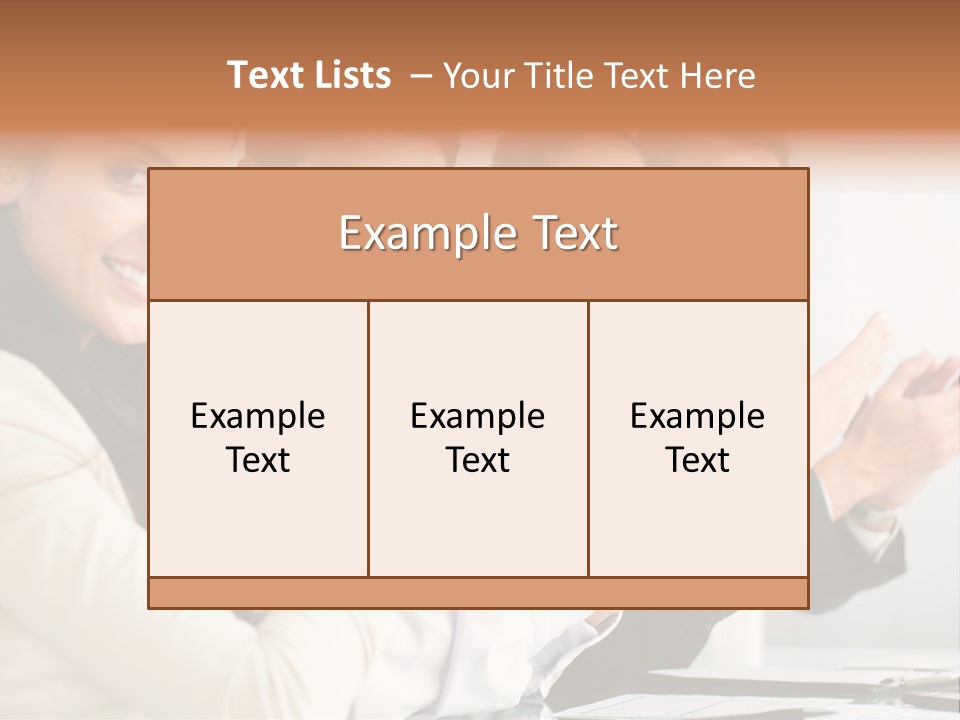 Text Lists – Your Title Text Here

Example Text

Example Text

Example Text

Example Text